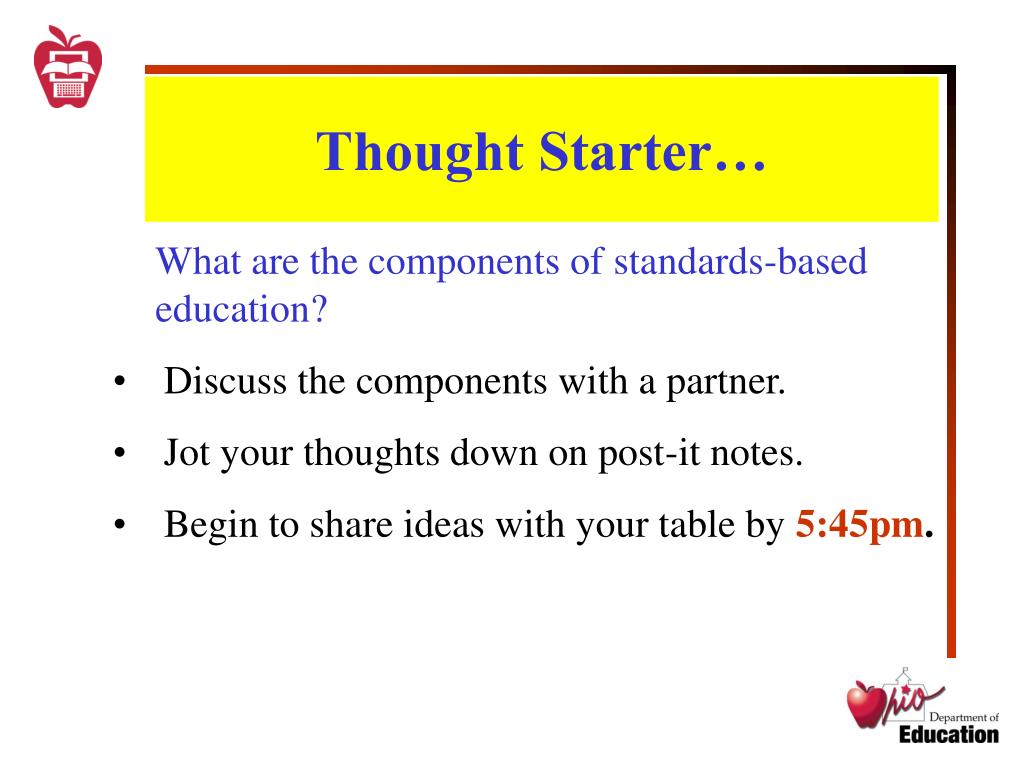 Thought Starter…

What are the components of standards-based education?

• Discuss the components with a partner.

• Jot your thoughts down on post-it notes.

• Begin to share ideas with your table by 5:45pm.

Ohio Department of Education